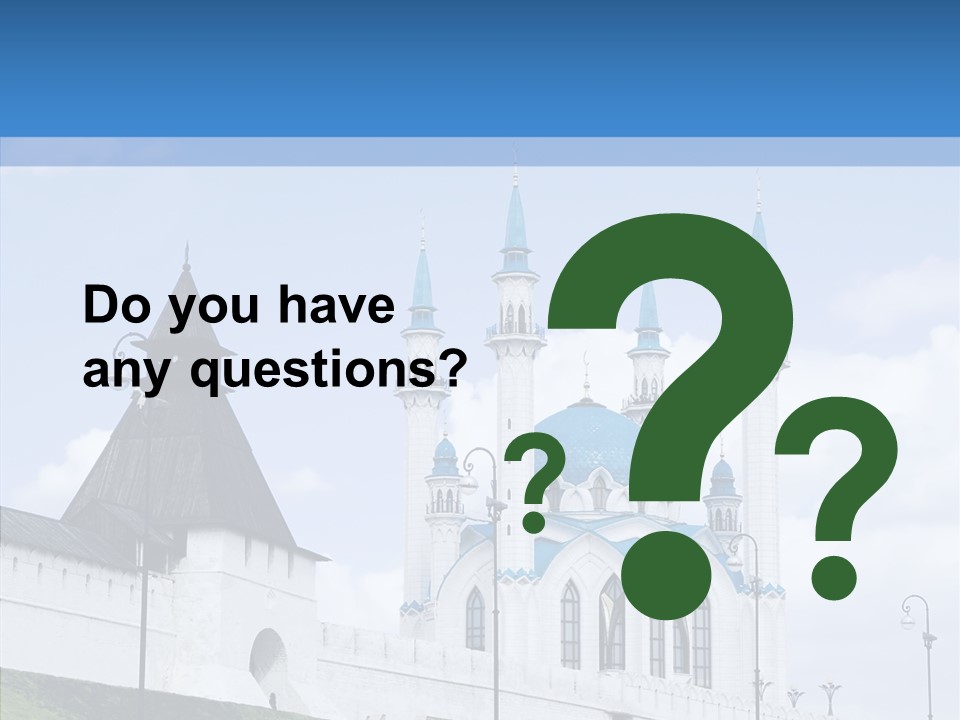 Do you have any questions?

?

?

?